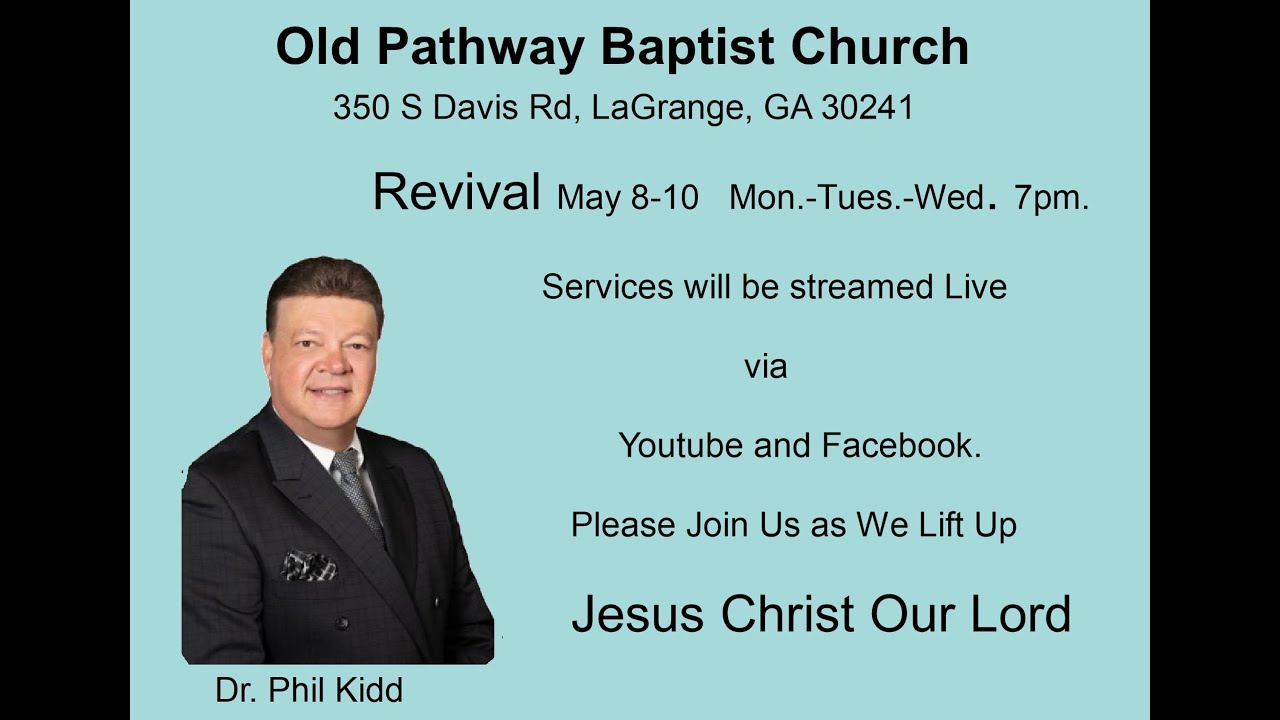 Old Pathway Baptist Church

350 S Davis Rd, LaGrange, GA 30241

Revival May 8-10 Mon.-Tues.-Wed. 7pm.

Services will be streamed Live

via

Youtube and Facebook.

Please Join Us as We Lift Up

Jesus Christ Our Lord

Dr. Phil Kidd